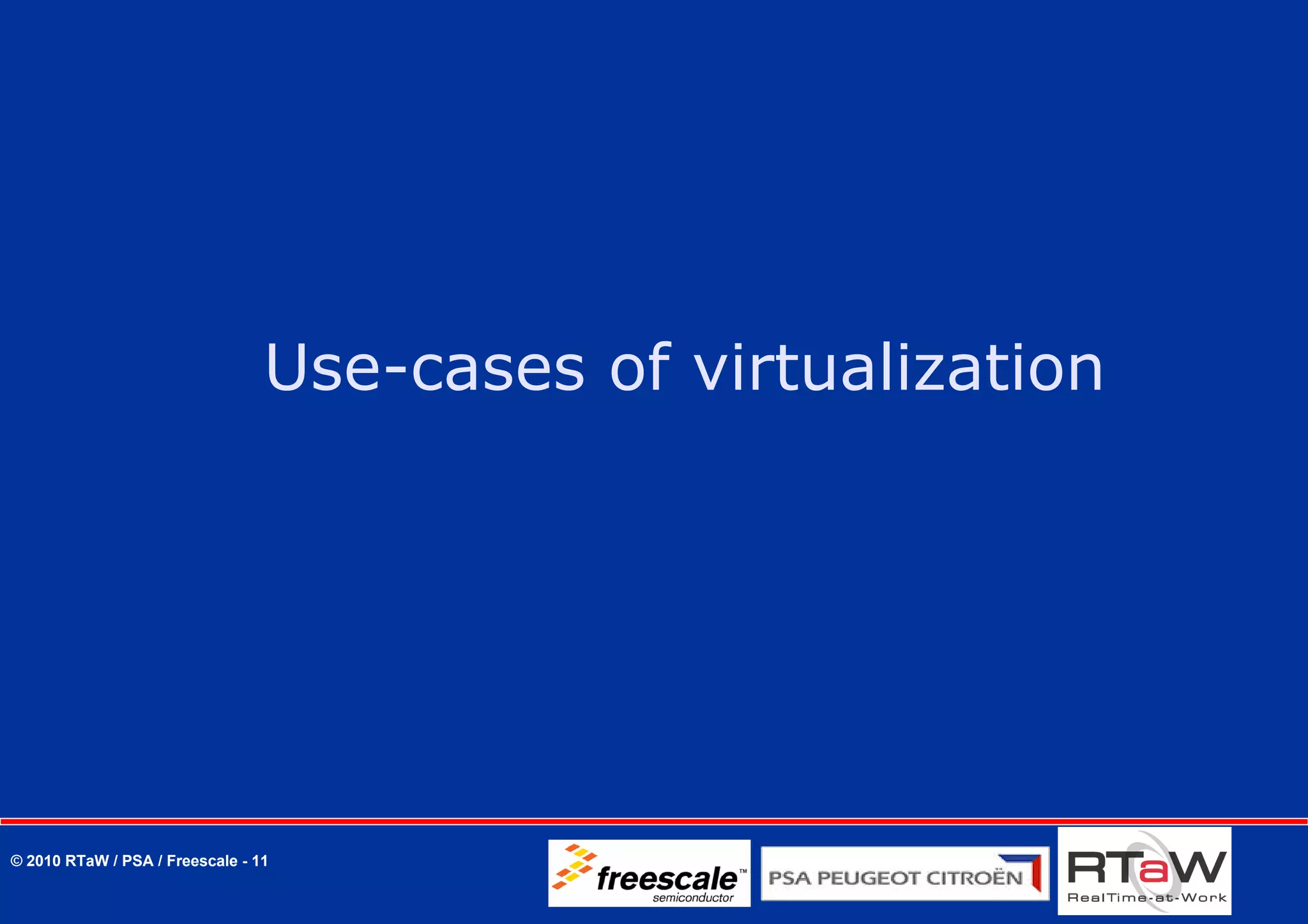 Use-cases of virtualization

© 2010 RTaW / PSA / Freescale - 11

freescale™ semiconductor

PSA PEUGEOT CITROËN

RTaW RealTime-at-Work